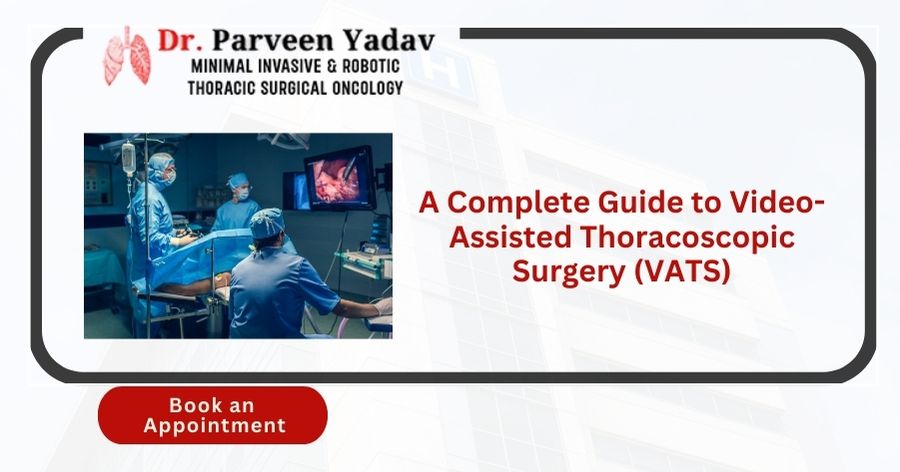 Dr. Parveen Yadav
MINIMAL INVASIVE & ROBOTIC THORACIC SURGICAL ONCOLOGY

A Complete Guide to Video-Assisted Thoracoscopic Surgery (VATS)

Book an Appointment